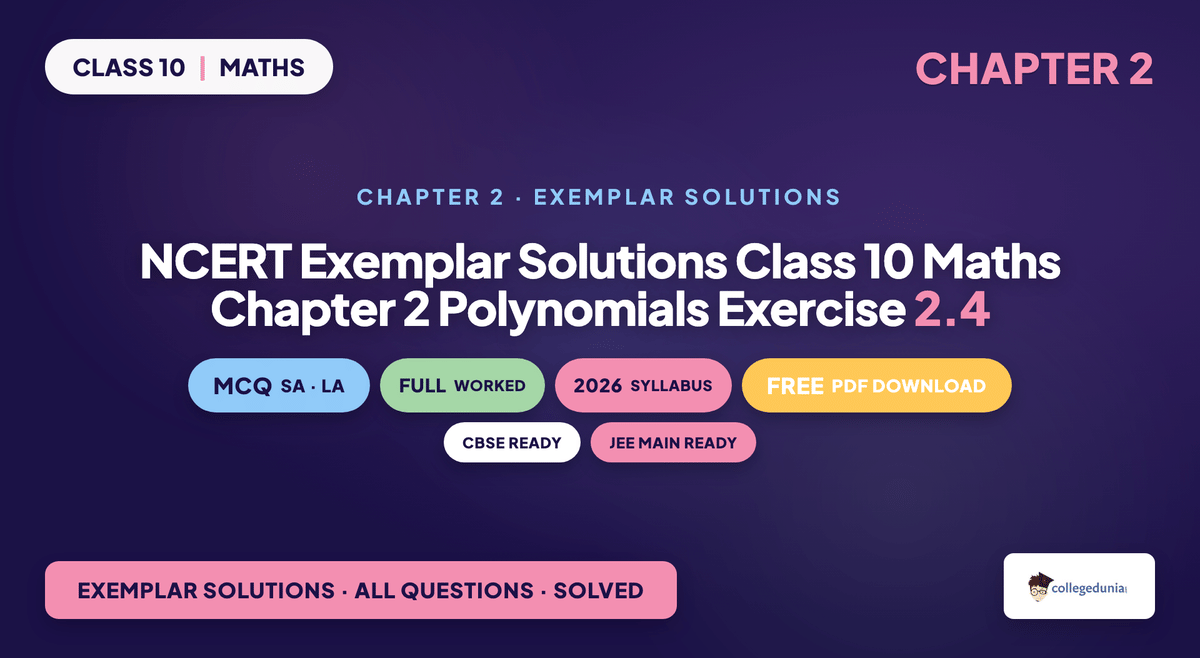 CLASS 10 | MATHS

CHAPTER 2

CHAPTER 2 · EXEMPLAR SOLUTIONS

NCERT Exemplar Solutions Class 10 Maths Chapter 2 Polynomials Exercise 2.4

MCQ SA · LA

FULL WORKED

2026 SYLLABUS

FREE PDF DOWNLOAD

CBSE READY

JEE MAIN READY

EXEMPLAR SOLUTIONS · ALL QUESTIONS · SOLVED

collegedunia